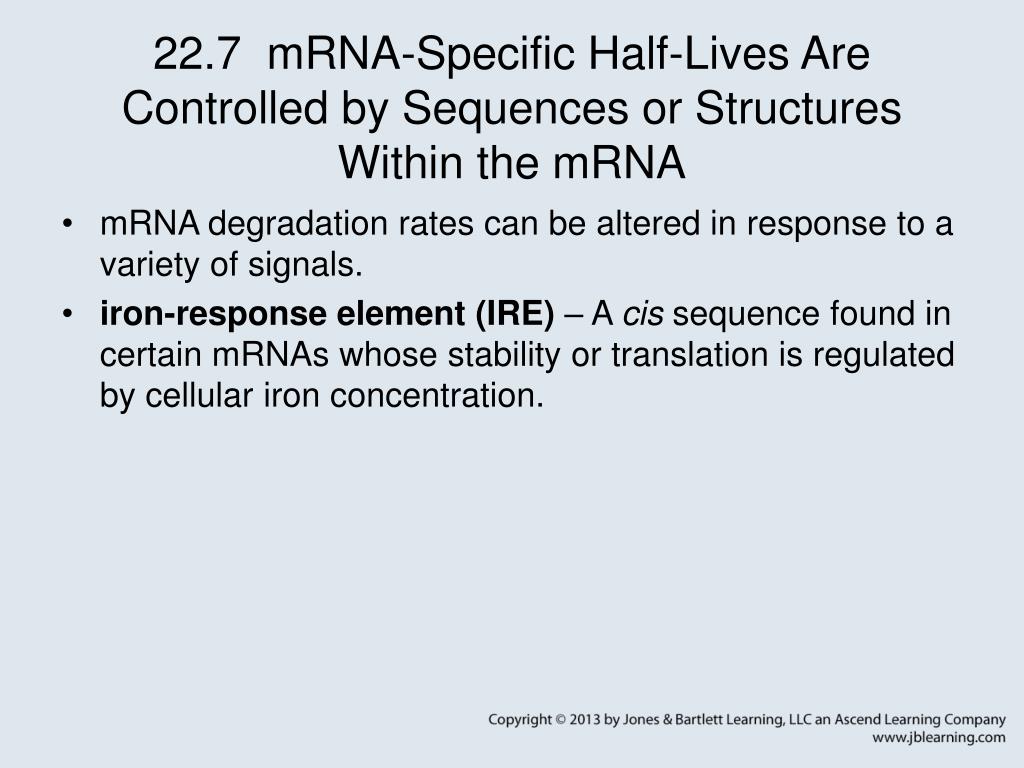 22.7 mRNA-Specific Half-Lives Are Controlled by Sequences or Structures Within the mRNA

• mRNA degradation rates can be altered in response to a variety of signals.

• iron-response element (IRE) – A cis sequence found in certain mRNAs whose stability or translation is regulated by cellular iron concentration.

Copyright © 2013 by Jones & Bartlett Learning, LLC an Ascend Learning Company
www.jblearning.com